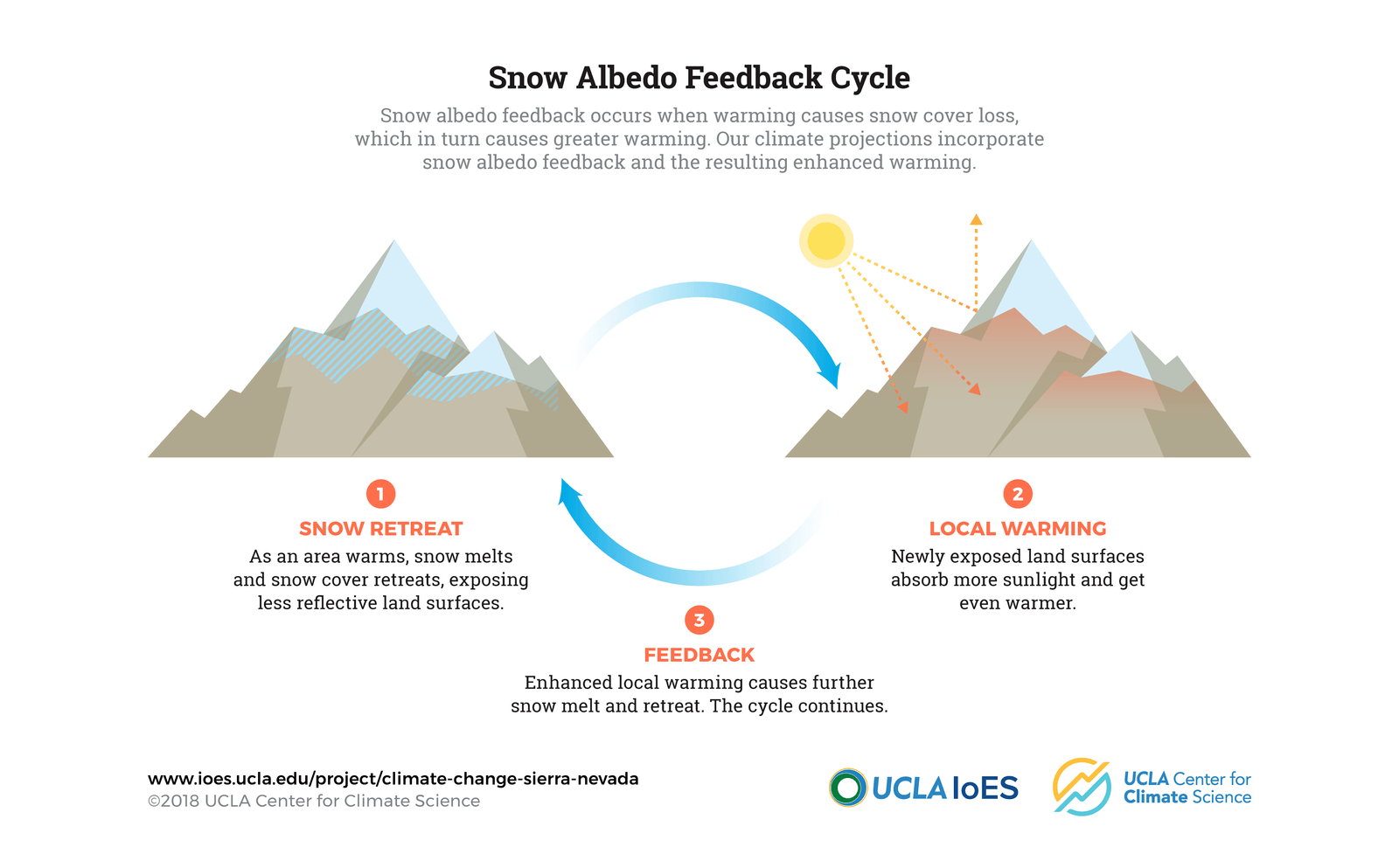 Snow Albedo Feedback Cycle

Snow albedo feedback occurs when warming causes snow cover loss, which in turn causes greater warming. Our climate projections incorporate snow albedo feedback and the resulting enhanced warming.

1
SNOW RETREAT
As an area warms, snow melts and snow cover retreats, exposing less reflective land surfaces.

2
LOCAL WARMING
Newly exposed land surfaces absorb more sunlight and get even warmer.

3
FEEDBACK
Enhanced local warming causes further snow melt and retreat. The cycle continues.

www.ioes.ucla.edu/project/climate-change-sierra-nevada
©2018 UCLA Center for Climate Science

UCLA IoES

UCLA Center for Climate Science